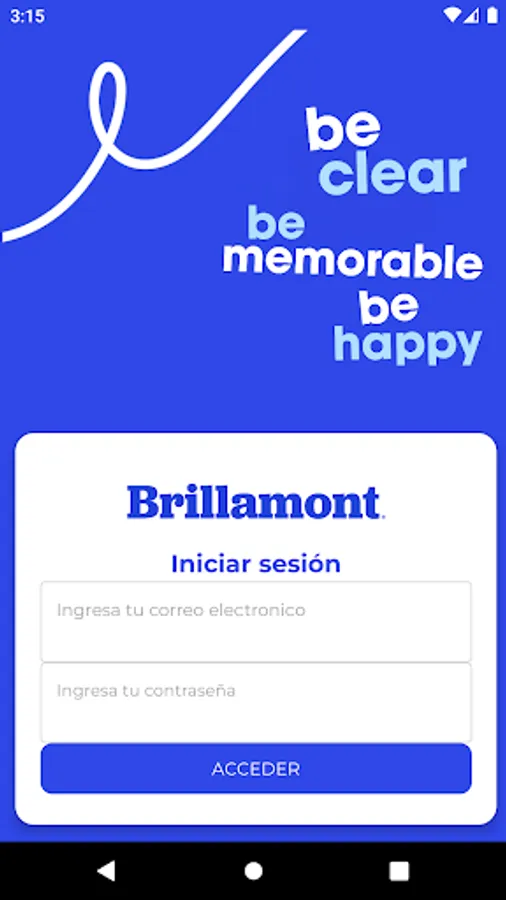 3:15

be
clear
be
memorable
be
happy

Brillamont

Iniciar sesión

Ingresa tu correo electronico

Ingresa tu contraseña

ACCEDER